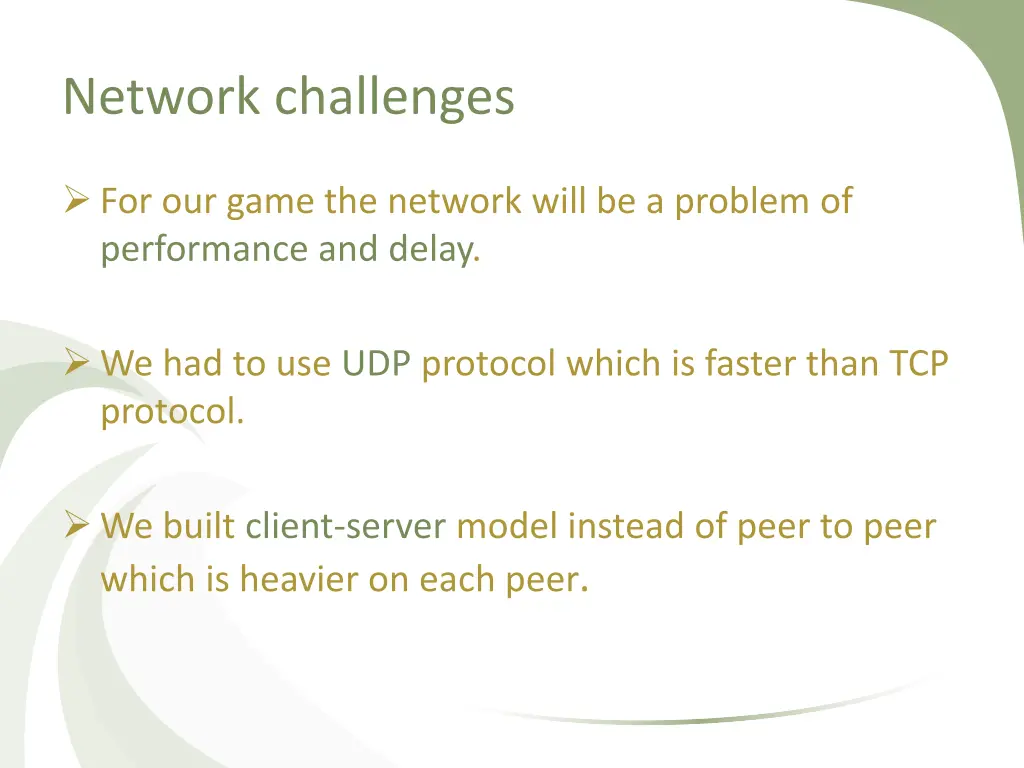 Network challenges

➢ For our game the network will be a problem of performance and delay.

➢ We had to use UDP protocol which is faster than TCP protocol.

➢ We built client-server model instead of peer to peer which is heavier on each peer.